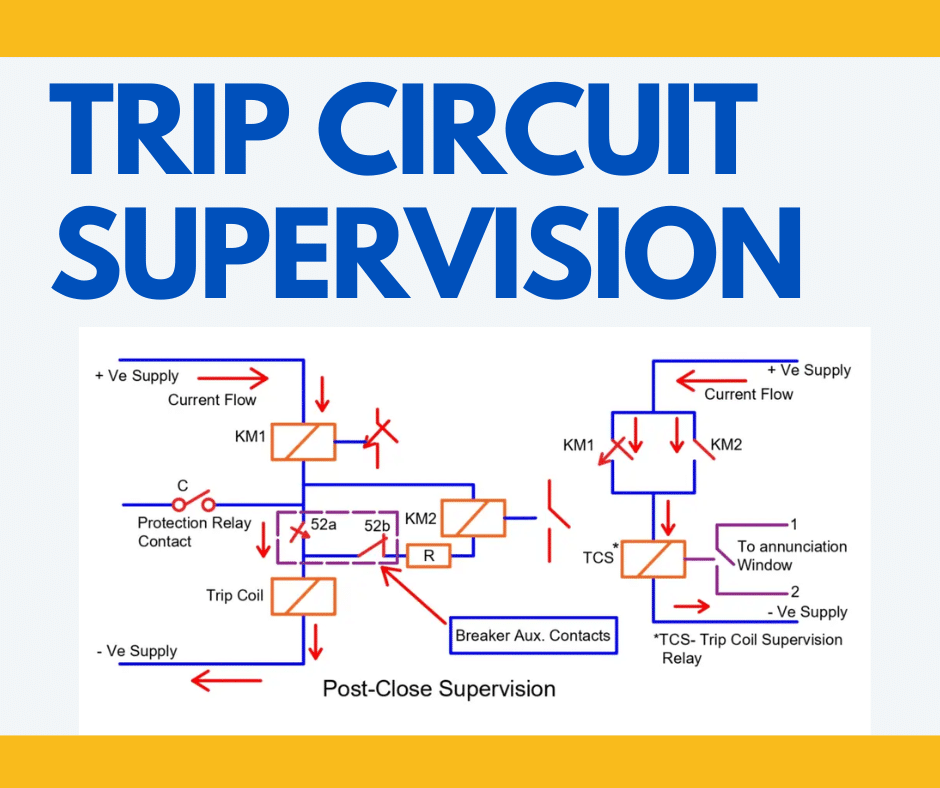 TRIP CIRCUIT SUPERVISION

+ Ve Supply
Current Flow
KM1
C
Protection Relay Contact
52a
52b
KM2
R
Trip Coil
Breaker Aux. Contacts
- Ve Supply
Post-Close Supervision

+ Ve Supply
Current Flow
KM1
KM2
TCS*
1
To annunciation Window
2
- Ve Supply
*TCS- Trip Coil Supervision Relay